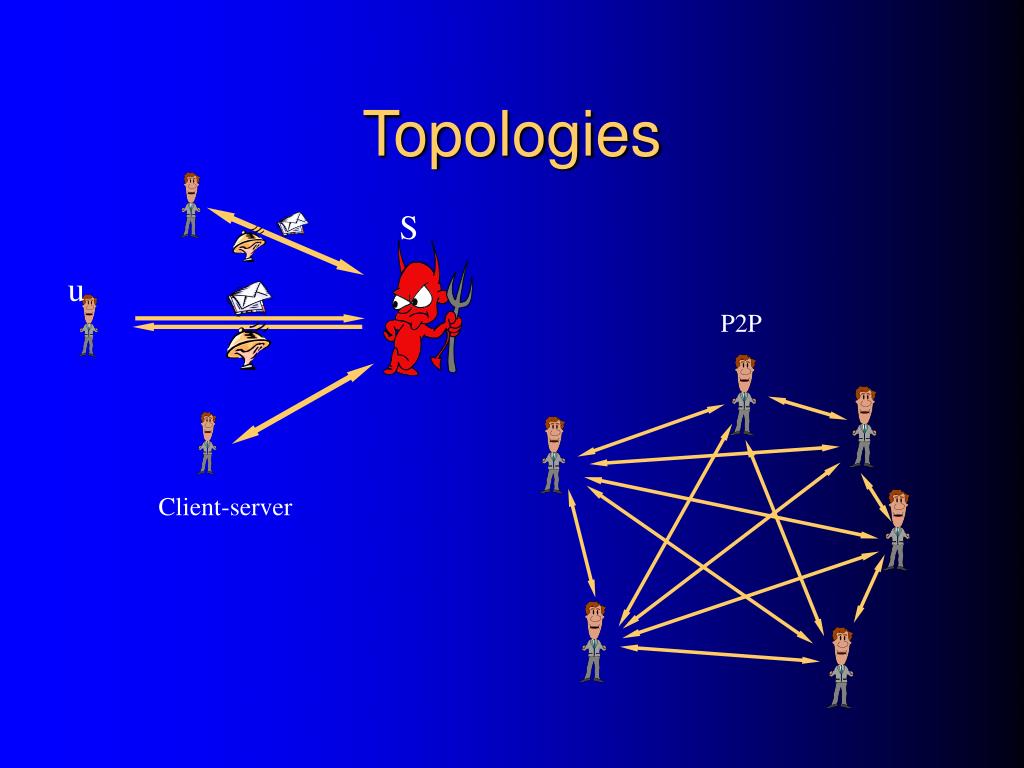 Topologies

S

u

P2P

Client-server